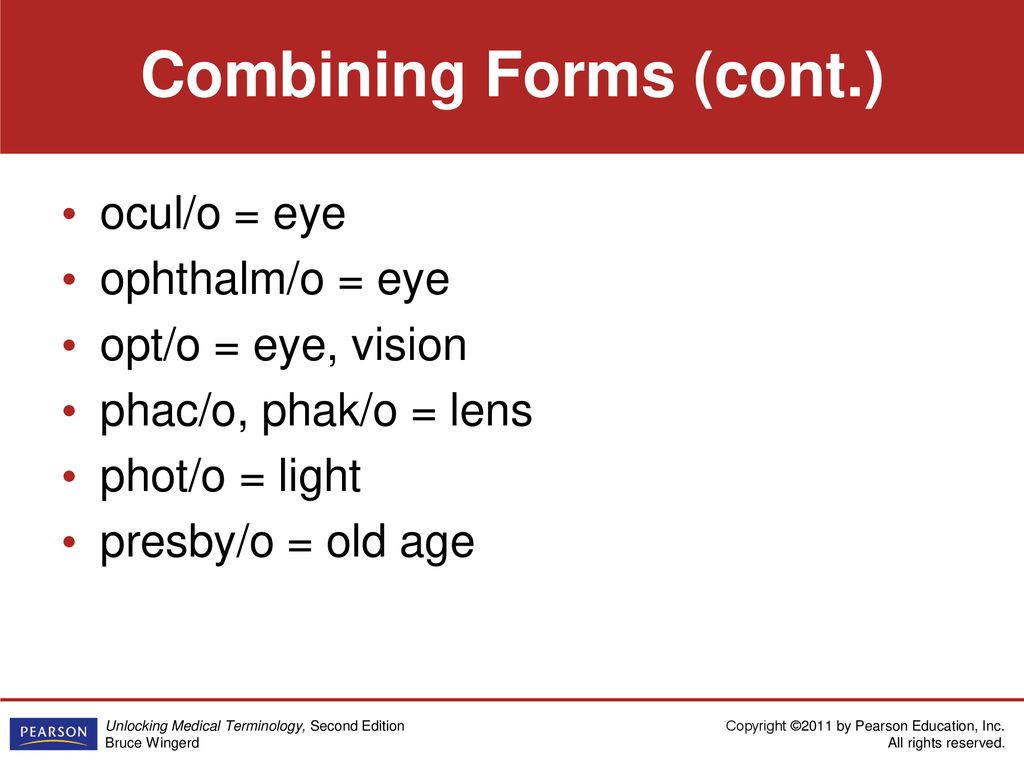 Combining Forms (cont.)

• ocul/o = eye
• ophthalm/o = eye
• opt/o = eye, vision
• phac/o, phak/o = lens
• phot/o = light
• presby/o = old age

PEARSON

Unlocking Medical Terminology, Second Edition
Bruce Wingerd

Copyright ©2011 by Pearson Education, Inc.
All rights reserved.